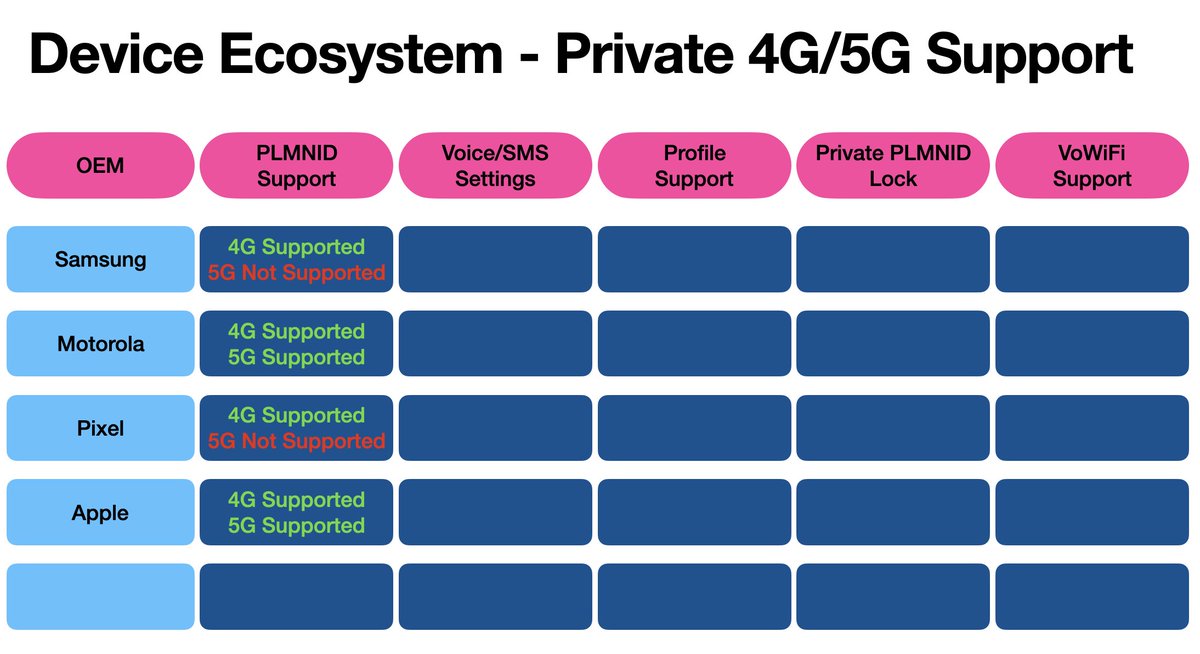 Device Ecosystem - Private 4G/5G Support

| OEM | PLMNID Support | Voice/SMS Settings | Profile Support | Private PLMNID Lock | VoWiFi Support |
|---|---|---|---|---|---|
| Samsung | 4G Supported 5G Not Supported | | | | |
| Motorola | 4G Supported 5G Supported | | | | |
| Pixel | 4G Supported 5G Not Supported | | | | |
| Apple | 4G Supported 5G Supported | | | | |
| | | | | | |